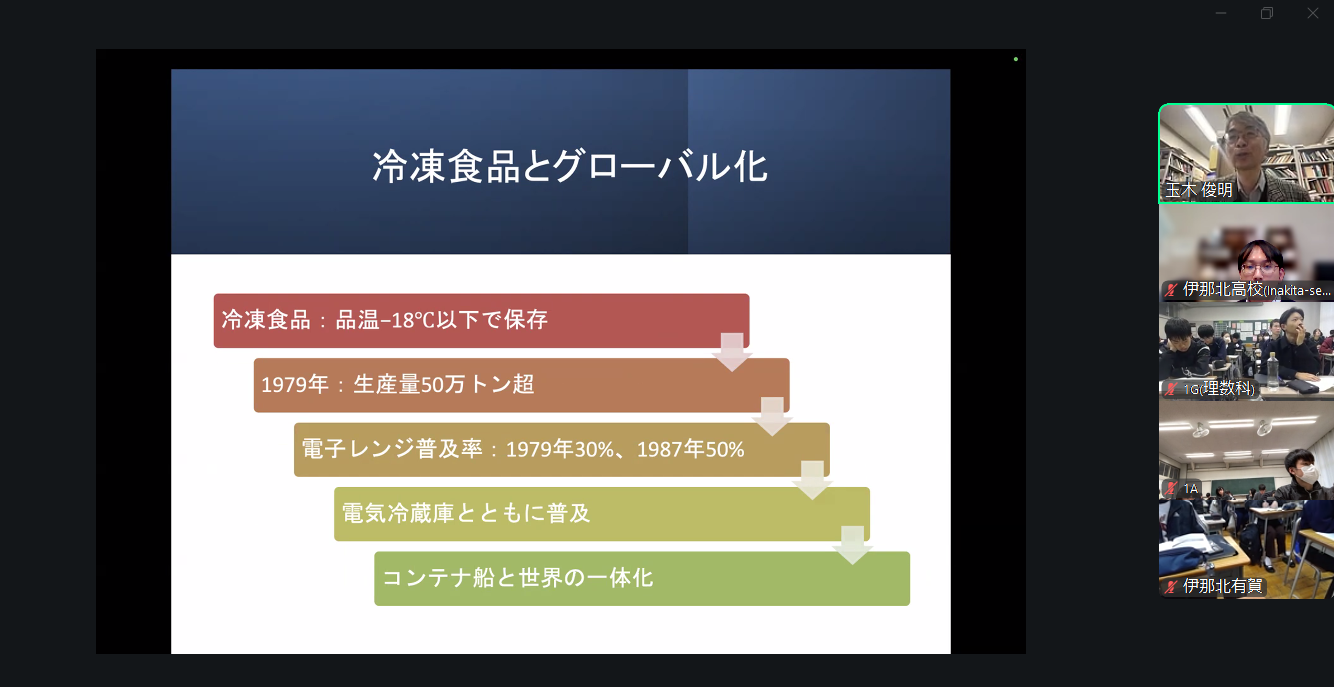 冷凍食品とグローバル化

冷凍食品：品温−18℃以下で保存

1979年：生産量50万トン超

電子レンジ普及率：1979年30%、1987年50%

電気冷蔵庫とともに普及

コンテナ船と世界の一体化

玉木 俊明

伊那北高校(inakita-se...

1G(理数科)

1A

伊那北有賀